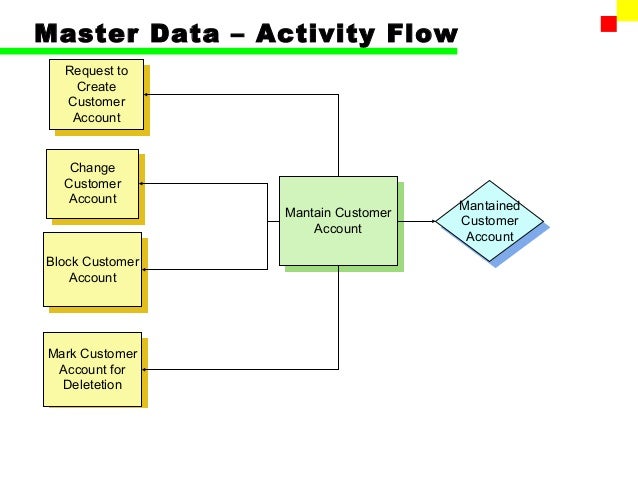 Master Data – Activity Flow

Request to Create Customer Account

Change Customer Account

Block Customer Account

Mark Customer Account for Deletetion

Mantain Customer Account

Mantained Customer Account